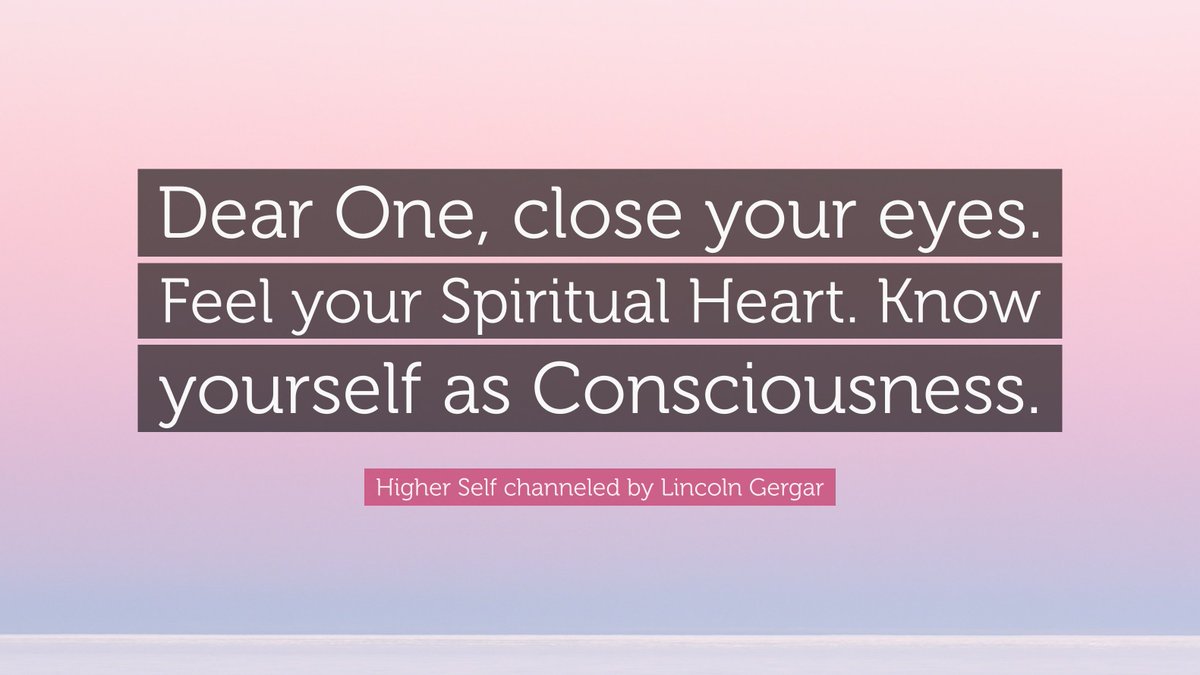 Dear One, close your eyes. Feel your Spiritual Heart. Know yourself as Consciousness.

Higher Self channeled by Lincoln Gergar